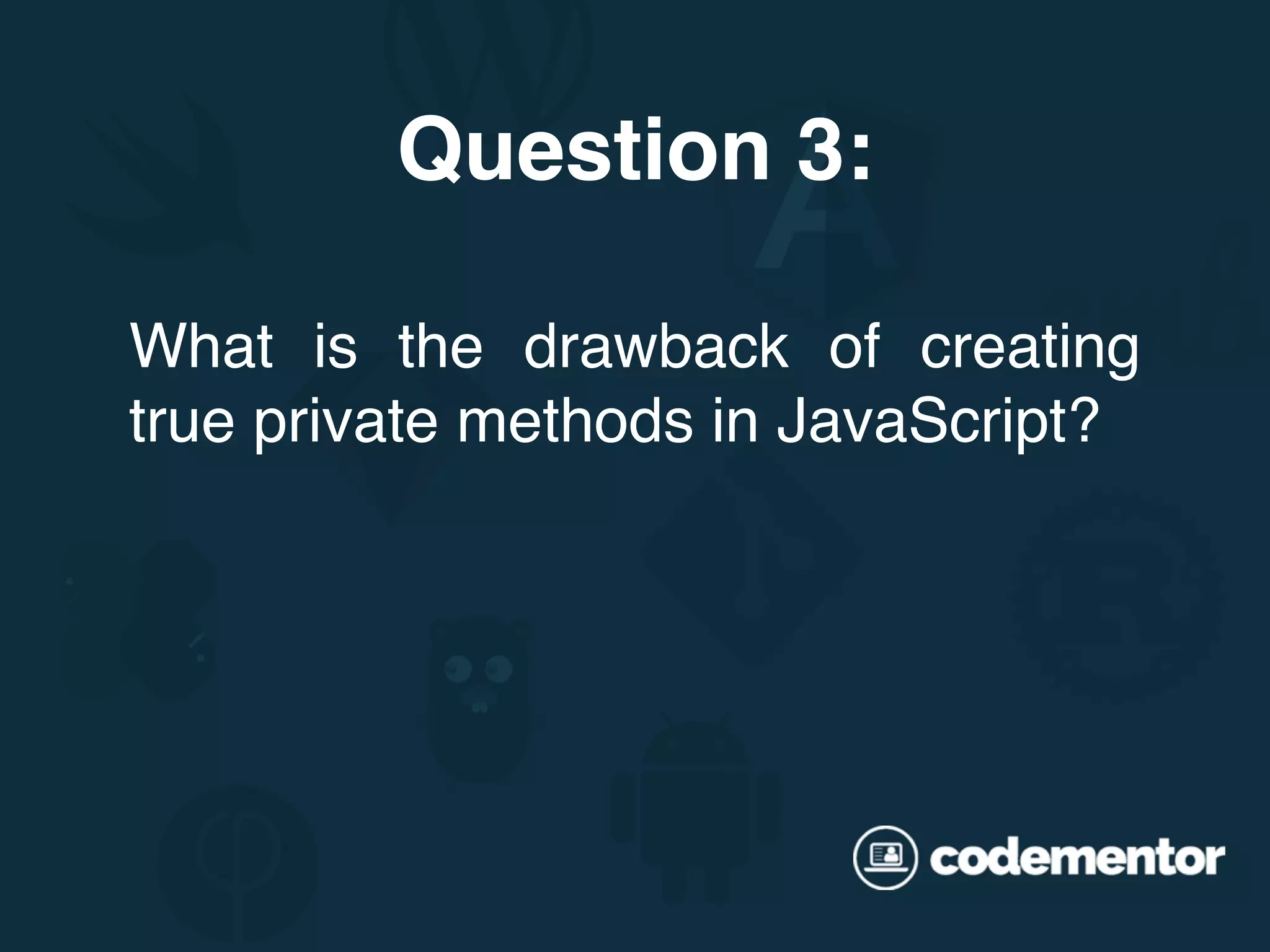 Question 3:

What is the drawback of creating true private methods in JavaScript?

codementor